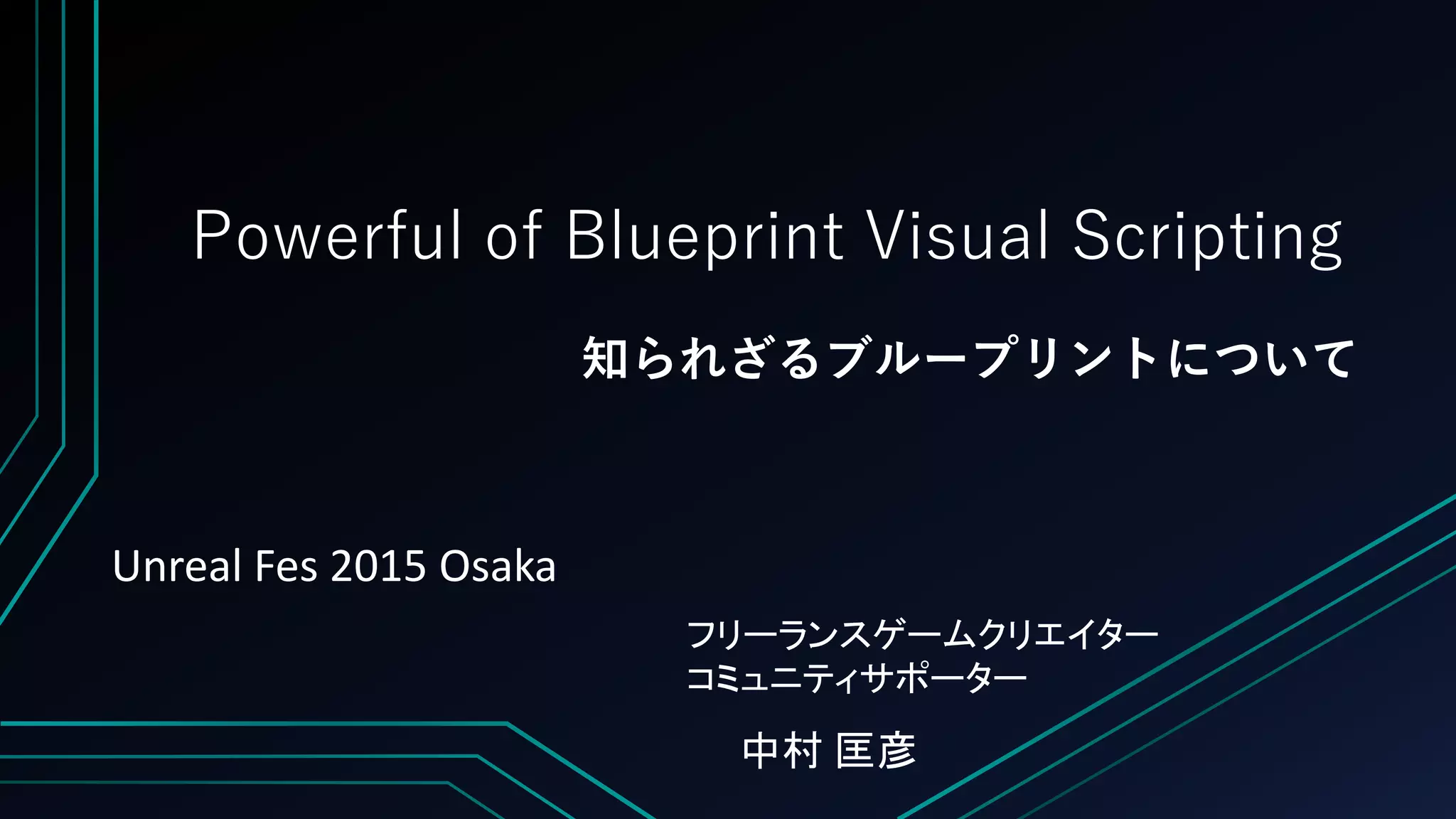 Powerful of Blueprint Visual Scripting

知られざるブループリントについて

Unreal Fes 2015 Osaka

フリーランスゲームクリエイター
コミュニティサポーター

中村 匡彦